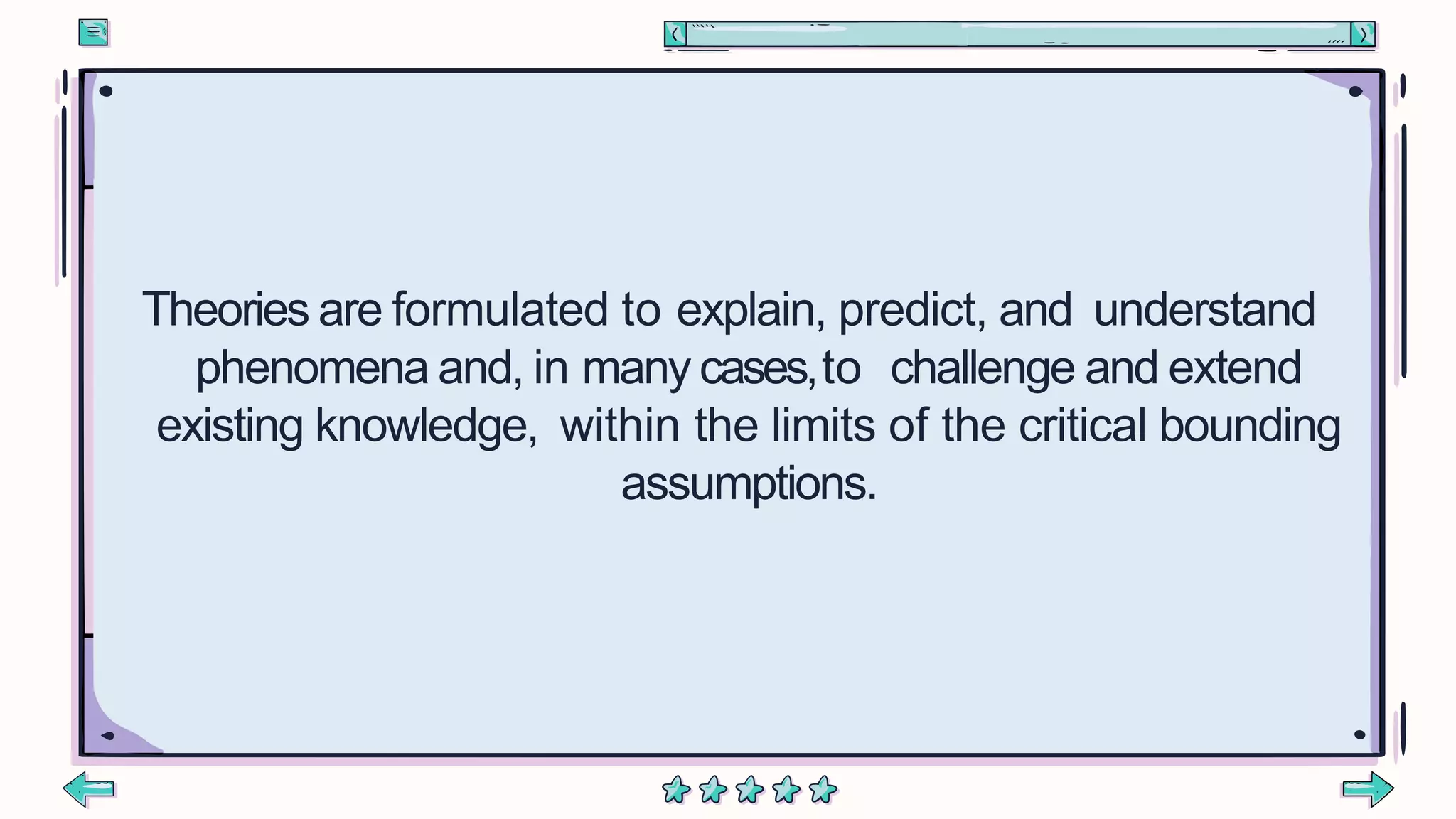 Theories are formulated to explain, predict, and understand phenomena and, in many cases, to challenge and extend existing knowledge, within the limits of the critical bounding assumptions.